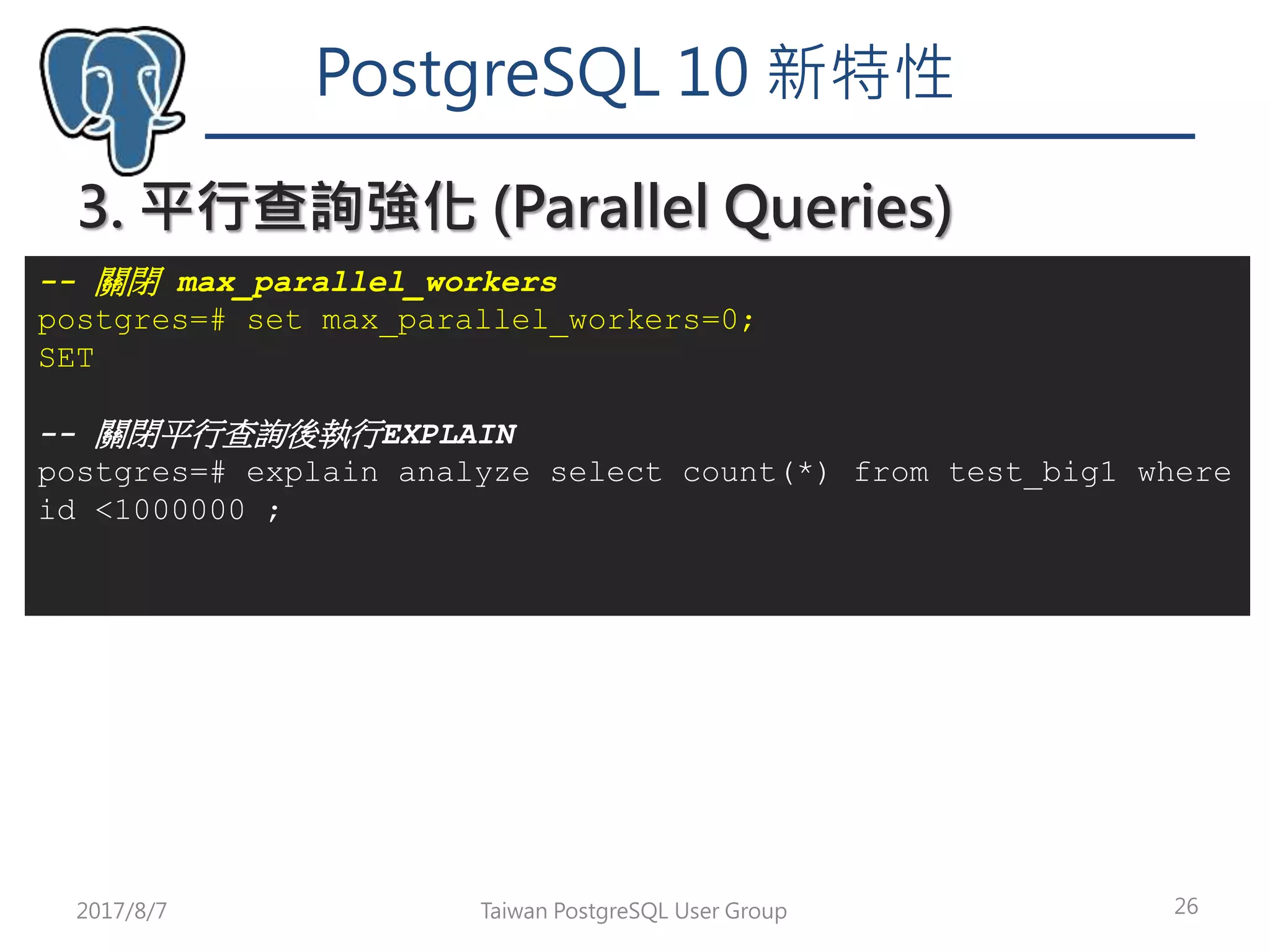 PostgreSQL 10 新特性

3. 平行查詢強化 (Parallel Queries)

-- 關閉 max_parallel_workers
postgres=# set max_parallel_workers=0;
SET

-- 關閉平行查詢後執行EXPLAIN
postgres=# explain analyze select count(*) from test_big1 where id <1000000 ;

2017/8/7 Taiwan PostgreSQL User Group 26